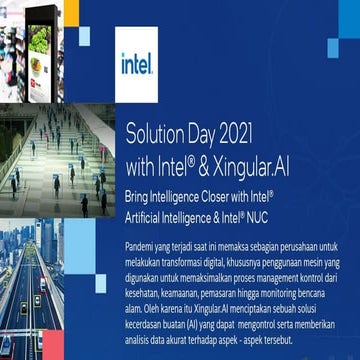 intel.

Solution Day 2021
with Intel® & Xingular.AI

Bring Intelligence Closer with Intel® Artificial Intelligence & Intel® NUC

Pandemi yang terjadi saat ini memaksa sebagian perusahaan untuk melakukan transformasi digital, khususnya penggunaan mesin yang digunakan untuk memaksimalkan proses management kontrol dari kesehatan, keamaanan, pemasaran hingga monitoring bencana alam. Oleh karena itu Xingular.AI menciptakan sebuah solusi kecerdasan buatan (AI) yang dapat mengontrol serta memberikan analisis data akurat terhadap aspek - aspek tersebut.